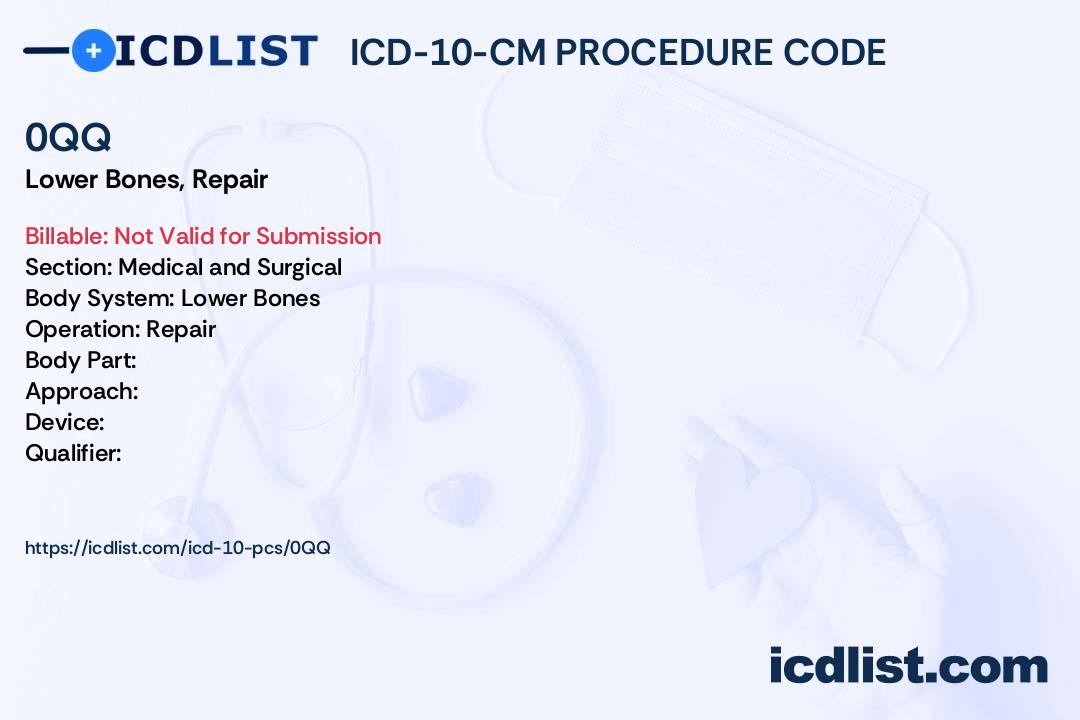 ICDLIST ICD-10-CM PROCEDURE CODE

0QQ

Lower Bones, Repair

Billable: Not Valid for Submission
Section: Medical and Surgical
Body System: Lower Bones
Operation: Repair
Body Part:
Approach:
Device:
Qualifier:

https://icdlist.com/icd-10-pcs/0QQ

icdlist.com